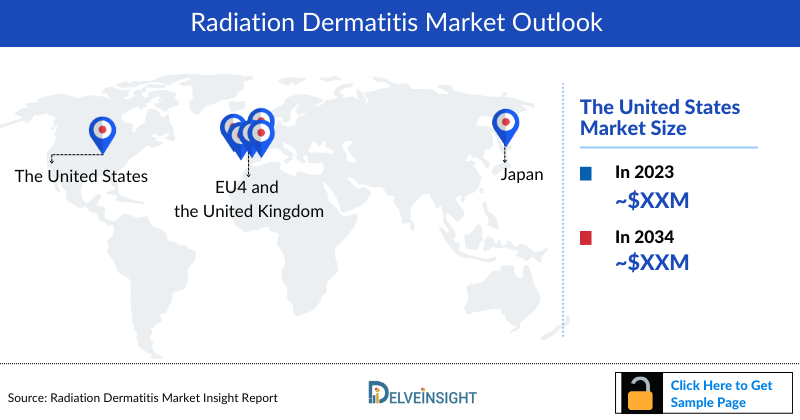 Radiation Dermatitis Market Outlook

The United States

EU4 and the United Kingdom

Japan

The United States Market Size

In 2023
~$XXM

In 2034
~$XXM

Source: Radiation Dermatitis Market Insight Report

DELVEINSIGHT

Click Here to Get Sample Page